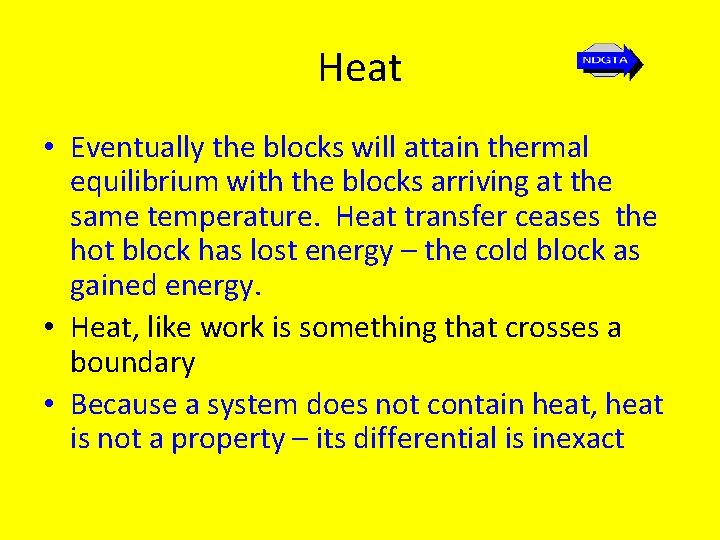 Heat

NDGTA

• Eventually the blocks will attain thermal equilibrium with the blocks arriving at the same temperature. Heat transfer ceases the hot block has lost energy – the cold block as gained energy.
• Heat, like work is something that crosses a boundary
• Because a system does not contain heat, heat is not a property – its differential is inexact